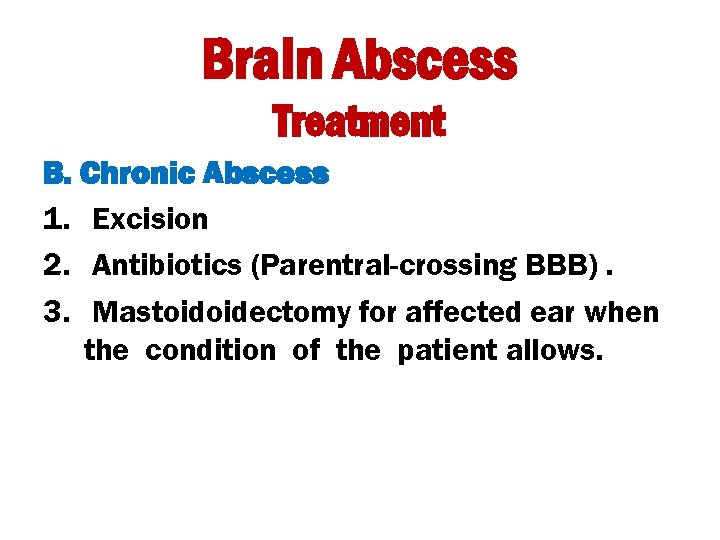 Brain Abscess
Treatment

B. Chronic Abscess

1. Excision
2. Antibiotics (Parentral-crossing BBB) .
3. Mastoidoidectomy for affected ear when the condition of the patient allows.